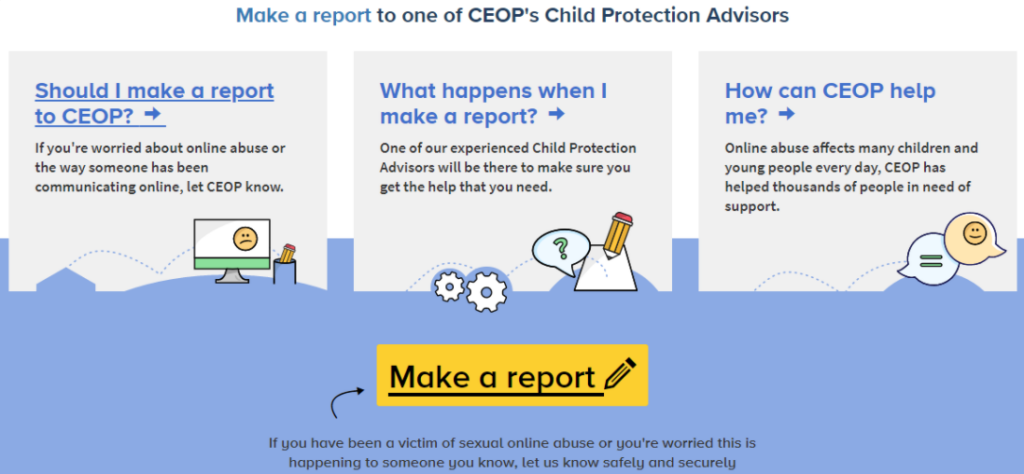 Make a report to one of CEOP's Child Protection Advisors

Should I make a report to CEOP? →

If you're worried about online abuse or the way someone has been communicating online, let CEOP know.

What happens when I make a report? →

One of our experienced Child Protection Advisors will be there to make sure you get the help that you need.

How can CEOP help me? →

Online abuse affects many children and young people every day, CEOP has helped thousands of people in need of support.

?

Make a report

If you have been a victim of sexual online abuse or you're worried this is happening to someone you know, let us know safely and securely